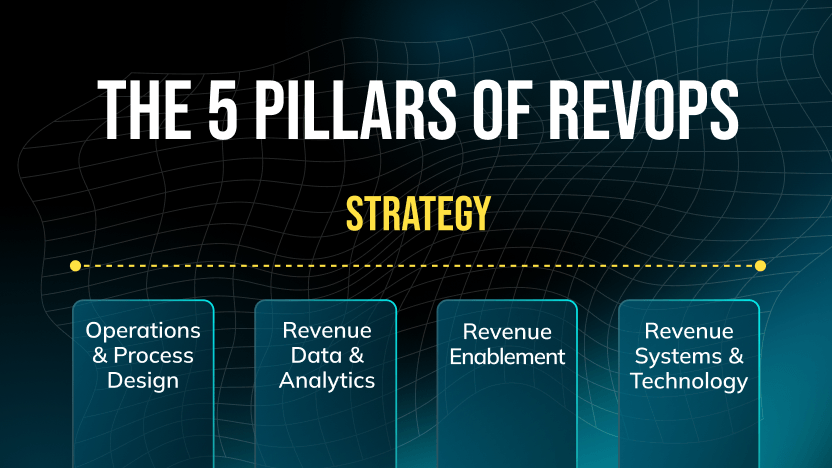 THE 5 PILLARS OF REVOPS

STRATEGY

Operations & Process Design

Revenue Data & Analytics

Revenue Enablement

Revenue Systems & Technology